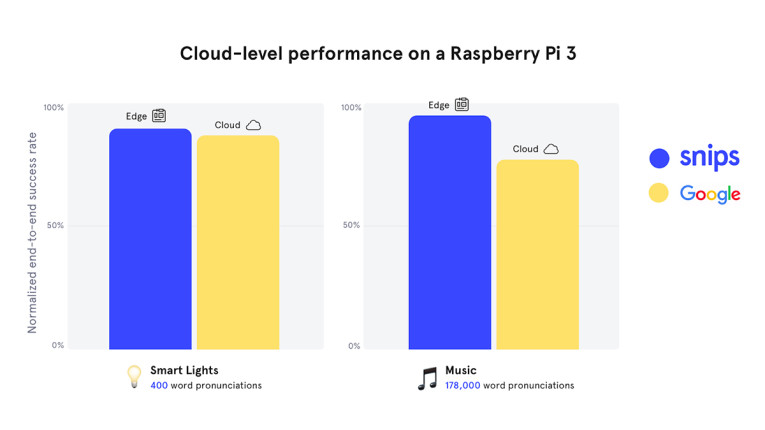 Cloud-level performance on a Raspberry Pi 3

Normalized end-to-end success rate

100%
50%
0%

Edge
Cloud

Smart Lights
400 word pronunciations

100%
50%
0%

Edge
Cloud

Music
178,000 word pronunciations

snips
Google